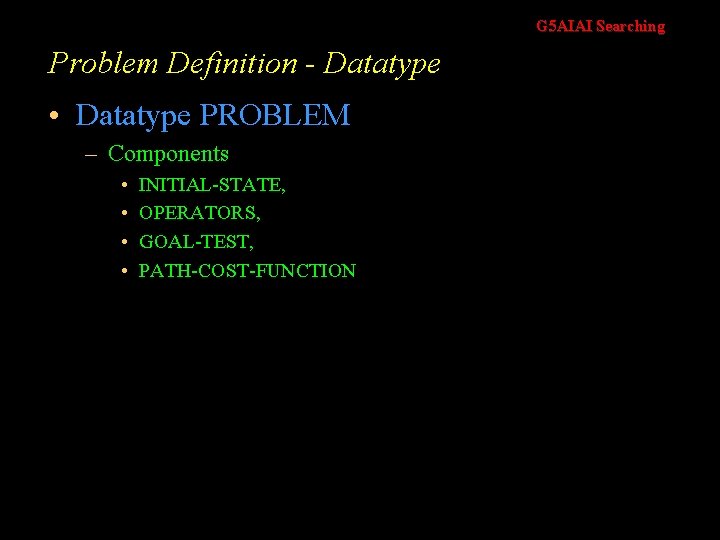 G5AIAI Searching

Problem Definition - Datatype

• Datatype PROBLEM

– Components

• INITIAL-STATE,
• OPERATORS,
• GOAL-TEST,
• PATH-COST-FUNCTION